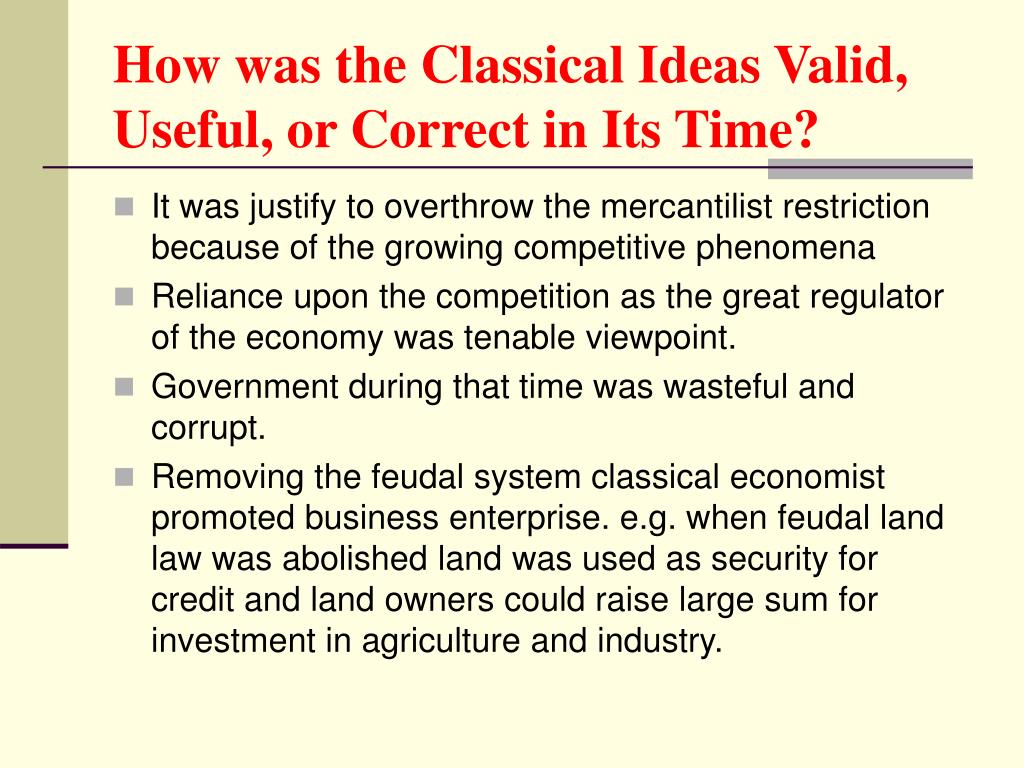 How was the Classical Ideas Valid, Useful, or Correct in Its Time?

It was justify to overthrow the mercantilist restriction because of the growing competitive phenomena

Reliance upon the competition as the great regulator of the economy was tenable viewpoint.

Government during that time was wasteful and corrupt.

Removing the feudal system classical economist promoted business enterprise. e.g. when feudal land law was abolished land was used as security for credit and land owners could raise large sum for investment in agriculture and industry.